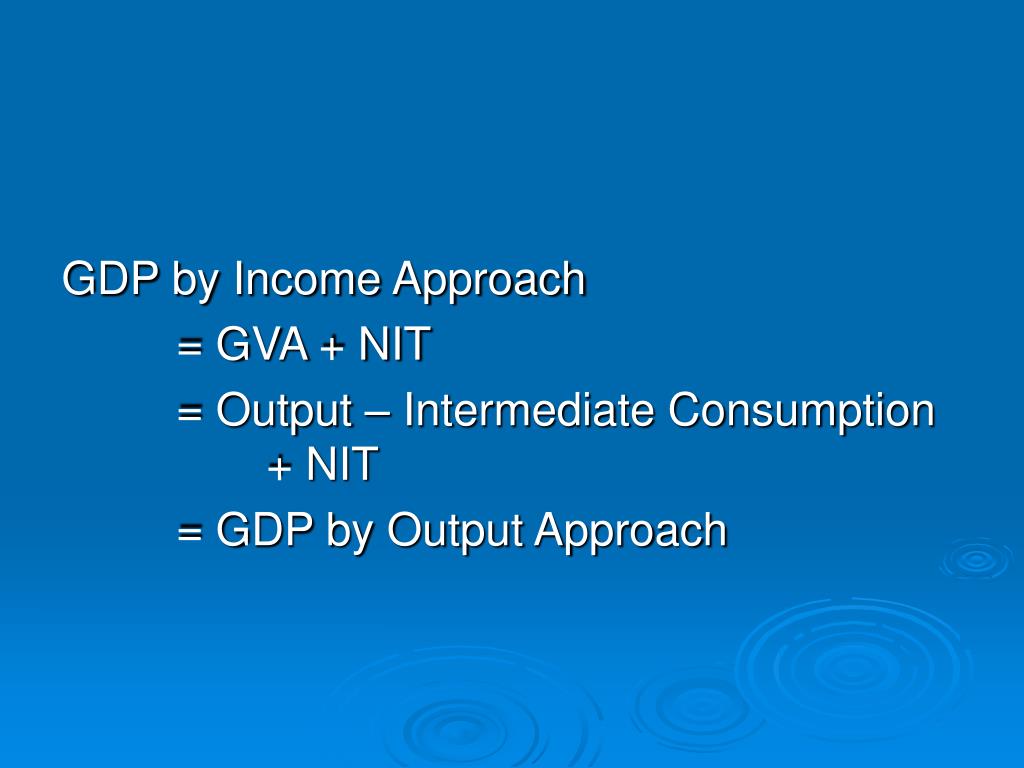 GDP by Income Approach

= GVA + NIT

= Output – Intermediate Consumption + NIT

= GDP by Output Approach